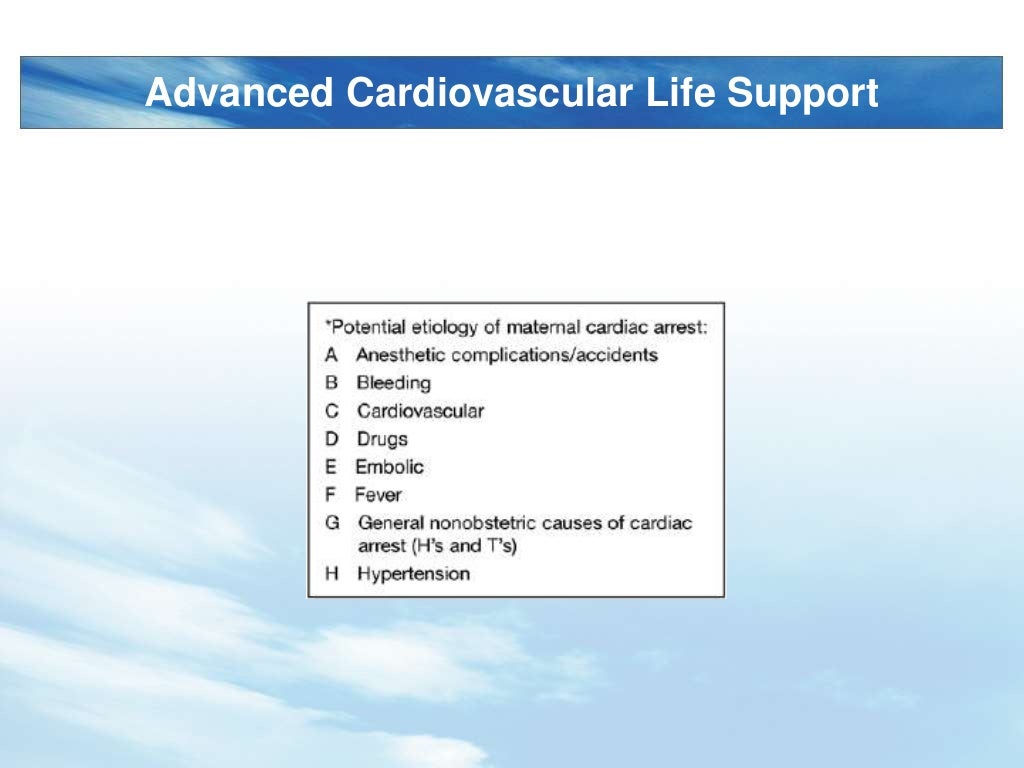 Advanced Cardiovascular Life Support

*Potential etiology of maternal cardiac arrest:
A Anesthetic complications/accidents
B Bleeding
C Cardiovascular
D Drugs
E Embolic
F Fever
G General nonobstetric causes of cardiac arrest (H's and T's)
H Hypertension